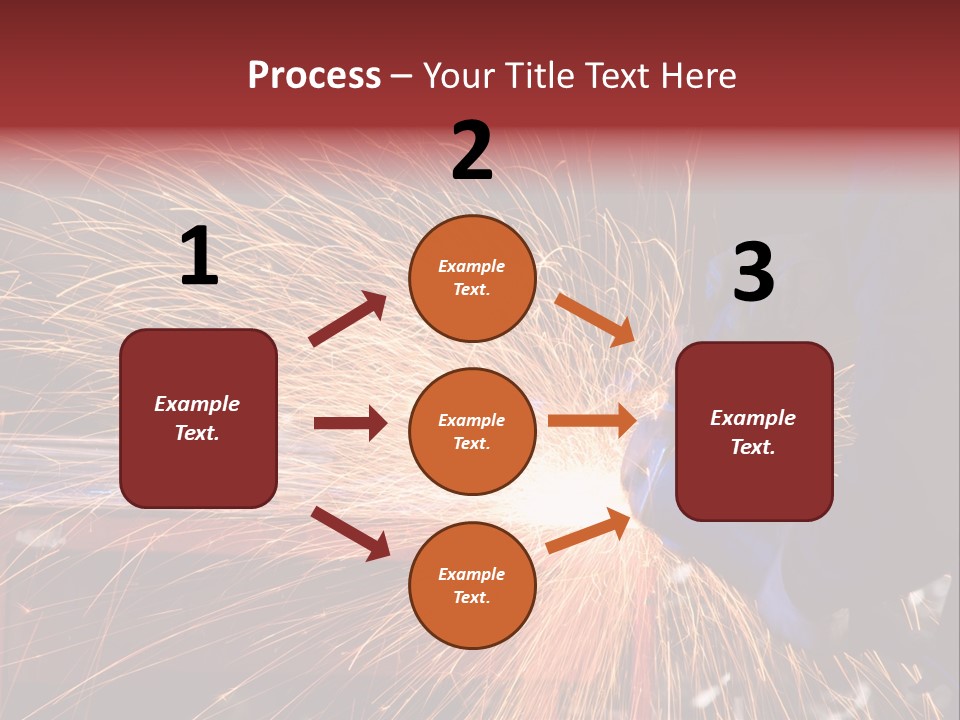 Process – Your Title Text Here

1

Example Text.

2

Example Text.

Example Text.

Example Text.

3

Example Text.